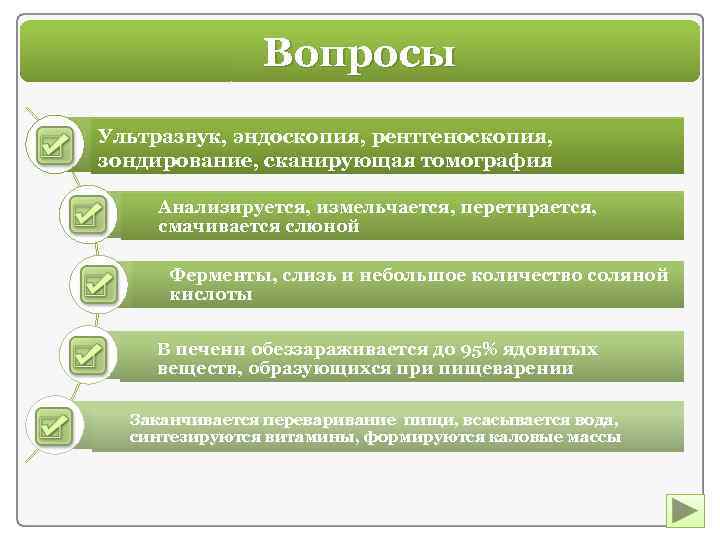 Вопросы

Ультразвук, эндоскопия, рентгеноскопия, зондирование, сканирующая томография

Анализируется, измельчается, перетирается, смачивается слюной

Ферменты, слизь и небольшое количество соляной кислоты

В печени обеззараживается до 95% ядовитых веществ, образующихся при пищеварении

Заканчивается переваривание пищи, всасывается вода, синтезируются витамины, формируются каловые массы